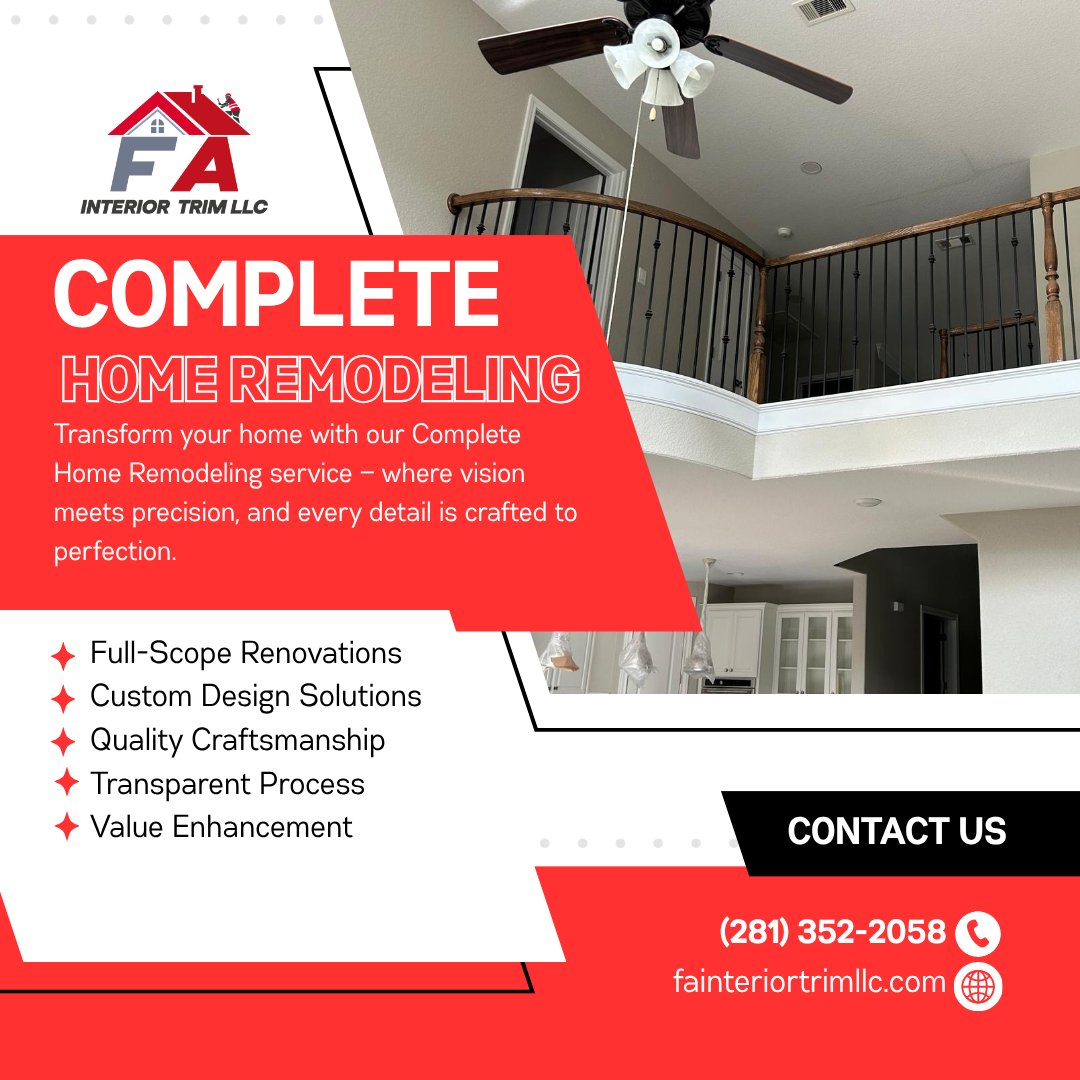 FA
INTERIOR TRIM LLC

COMPLETE
HOME REMODELING

Transform your home with our Complete Home Remodeling service – where vision meets precision, and every detail is crafted to perfection.

Full-Scope Renovations
Custom Design Solutions
Quality Craftsmanship
Transparent Process
Value Enhancement

CONTACT US

(281) 352-2058
fainteriortrimllc.com